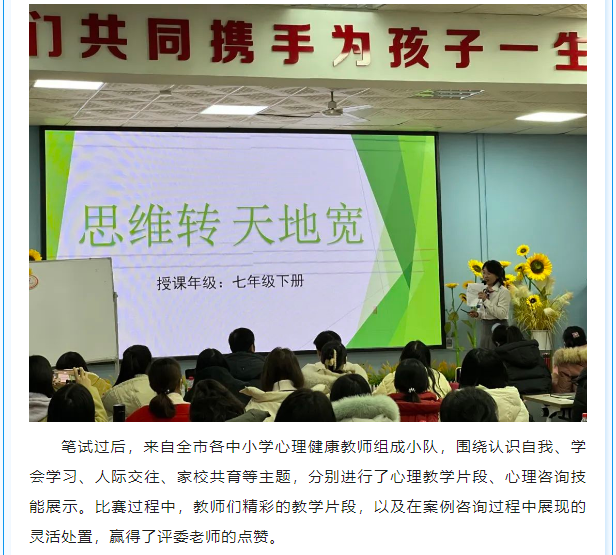 们共同携手为孩子一生

思维转 天地宽

授课年级：七年级下册

笔试过后，来自全市各中小学心理健康教师组成小队，围绕认识自我、学会学习、人际交往、家校共育等主题，分别进行了心理教学片段、心理咨询技能展示。比赛过程中，教师们精彩的教学片段，以及在案例咨询过程中展现的灵活处置，赢得了评委老师的点赞。